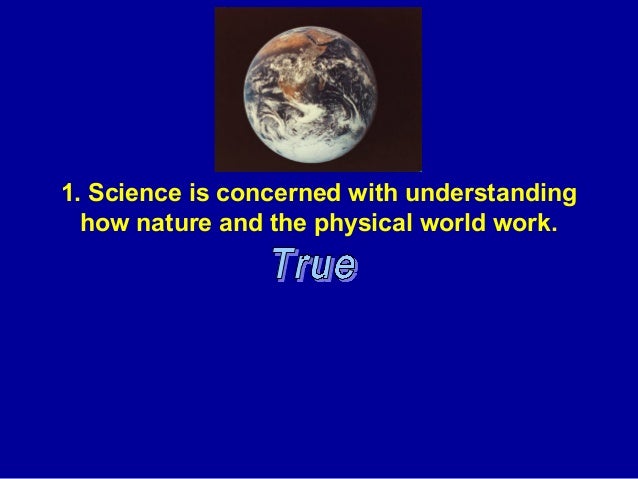 1. Science is concerned with understanding how nature and the physical world work.

True